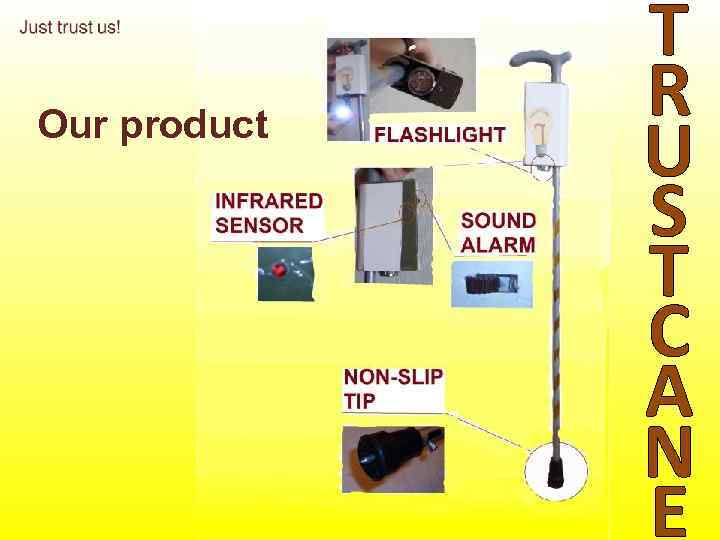 Just trust us!

Our product

FLASHLIGHT

INFRARED SENSOR

SOUND ALARM

NON-SLIP TIP

TRUSTCANE